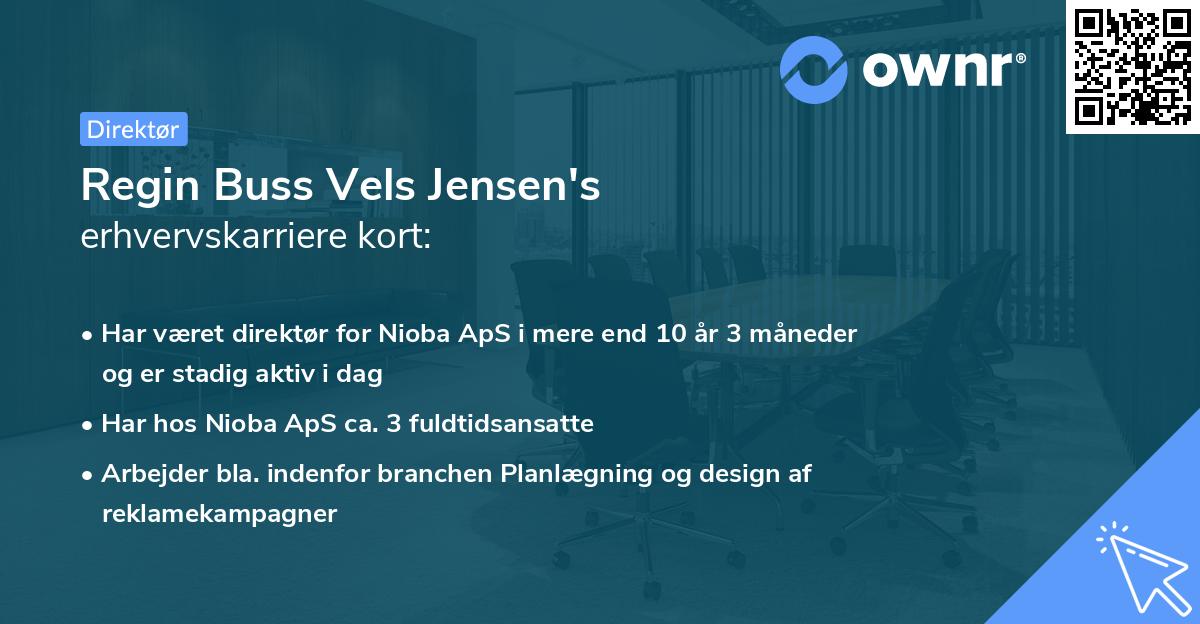 ownr®

Direktør

Regin Buss Vels Jensen's
erhvervskarriere kort:

• Har været direktør for Nioba ApS i mere end 10 år 3 måneder og er stadig aktiv i dag
• Har hos Nioba ApS ca. 3 fuldtidsansatte
• Arbejder bla. indenfor branchen Planlægning og design af reklamekampagner